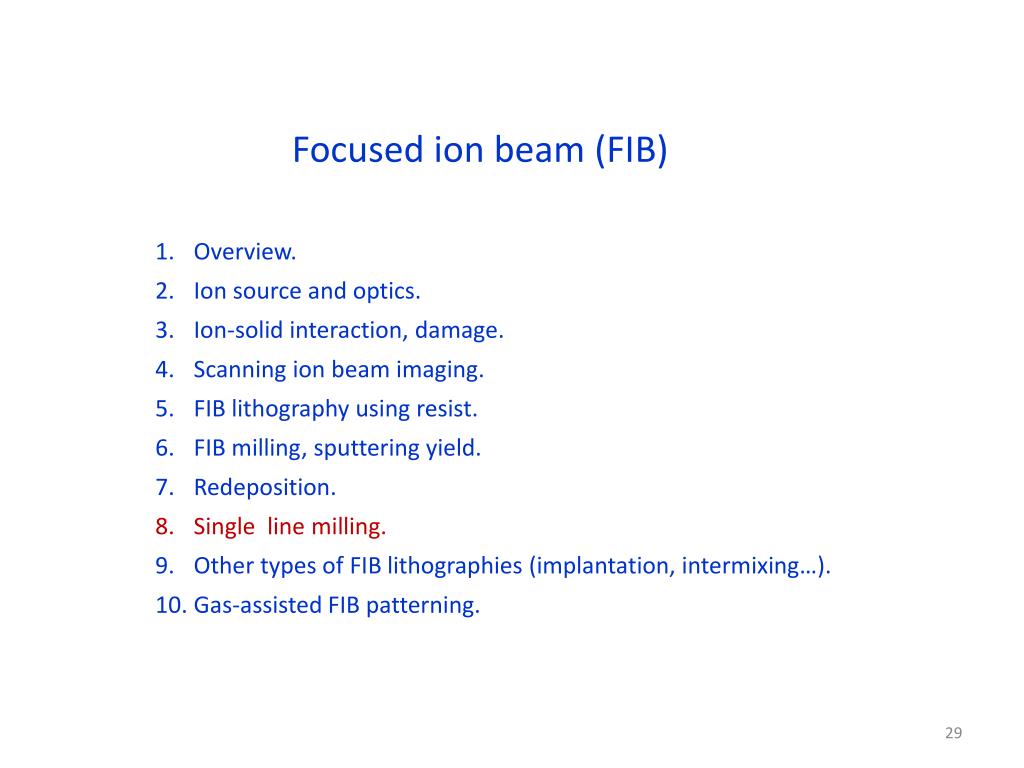 Focused ion beam (FIB)

1. Overview.
2. Ion source and optics.
3. Ion-solid interaction, damage.
4. Scanning ion beam imaging.
5. FIB lithography using resist.
6. FIB milling, sputtering yield.
7. Redeposition.
8. Single line milling.
9. Other types of FIB lithographies (implantation, intermixing…).
10. Gas-assisted FIB patterning.

29